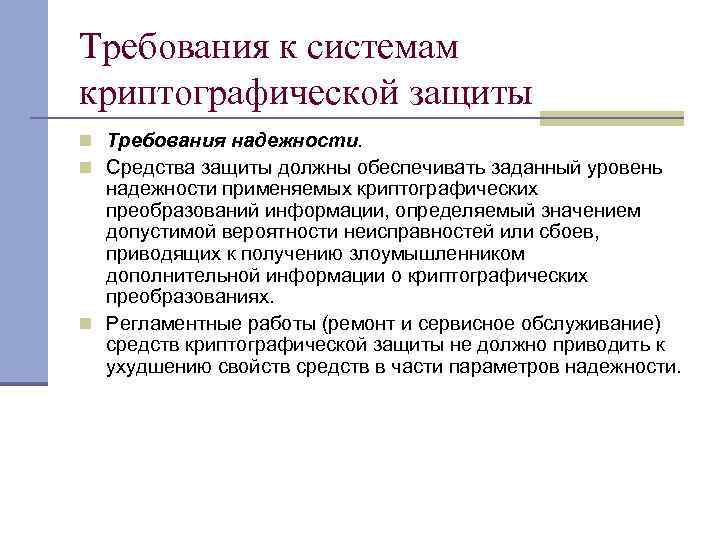 Требования к системам криптографической защиты

Требования надежности.

Средства защиты должны обеспечивать заданный уровень надежности применяемых криптографических преобразований информации, определяемый значением допустимой вероятности неисправностей или сбоев, приводящих к получению злоумышленником дополнительной информации о криптографических преобразованиях.

Регламентные работы (ремонт и сервисное обслуживание) средств криптографической защиты не должно приводить к ухудшению свойств средств в части параметров надежности.